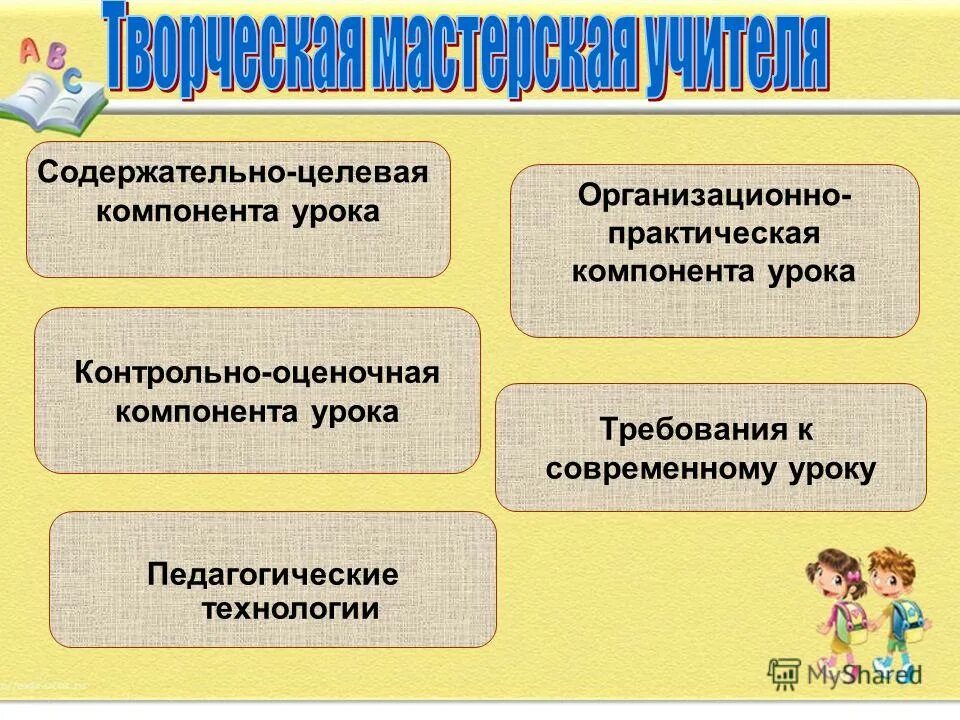 A B C

Творческая мастерская учителя

Содержательно-целевая компонента урока

Организационно-практическая компонента урока

Контрольно-оценочная компонента урока

Требования к современному уроку

Педагогические технологии

MyShared